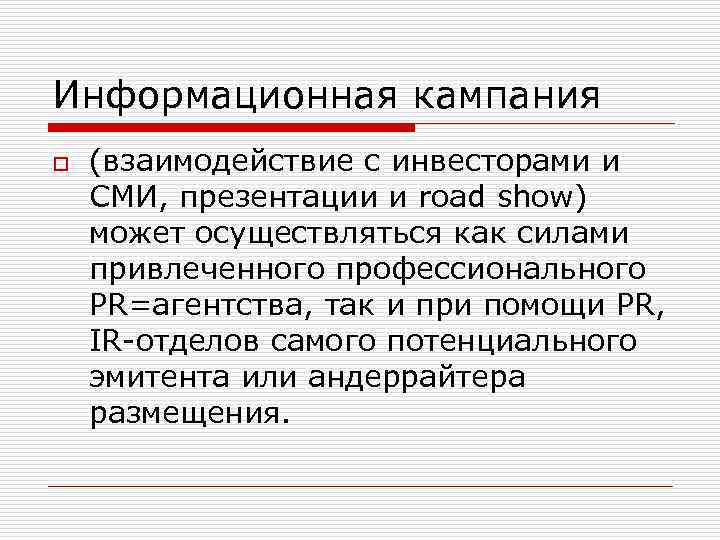 Информационная кампания

(взаимодействие с инвесторами и СМИ, презентации и road show) может осуществляться как силами привлеченного профессионального PR=агентства, так и при помощи PR, IR-отделов самого потенциального эмитента или андеррайтера размещения.